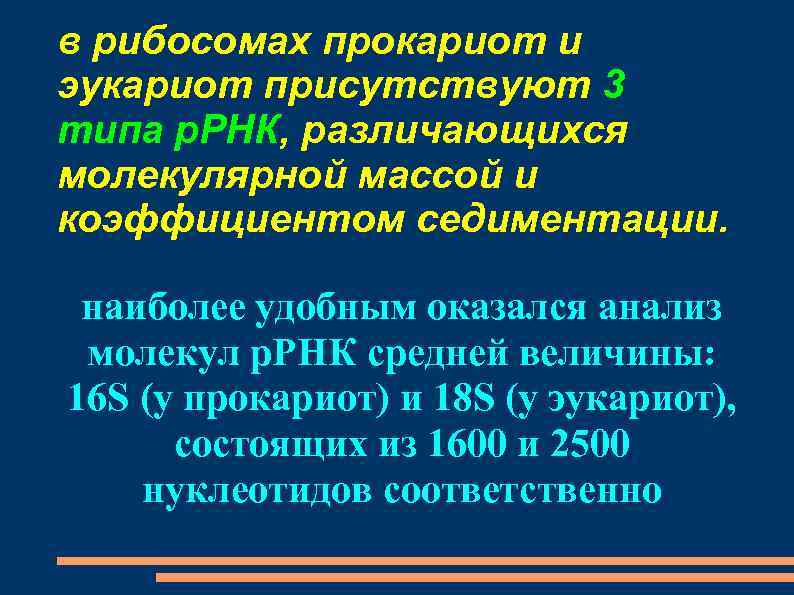 в рибосомах прокариот и эукариот присутствуют 3 типа рРНК, различающихся молекулярной массой и коэффициентом седиментации.

наиболее удобным оказался анализ молекул рРНК средней величины: 16S (у прокариот) и 18S (у эукариот), состоящих из 1600 и 2500 нуклеотидов соответственно